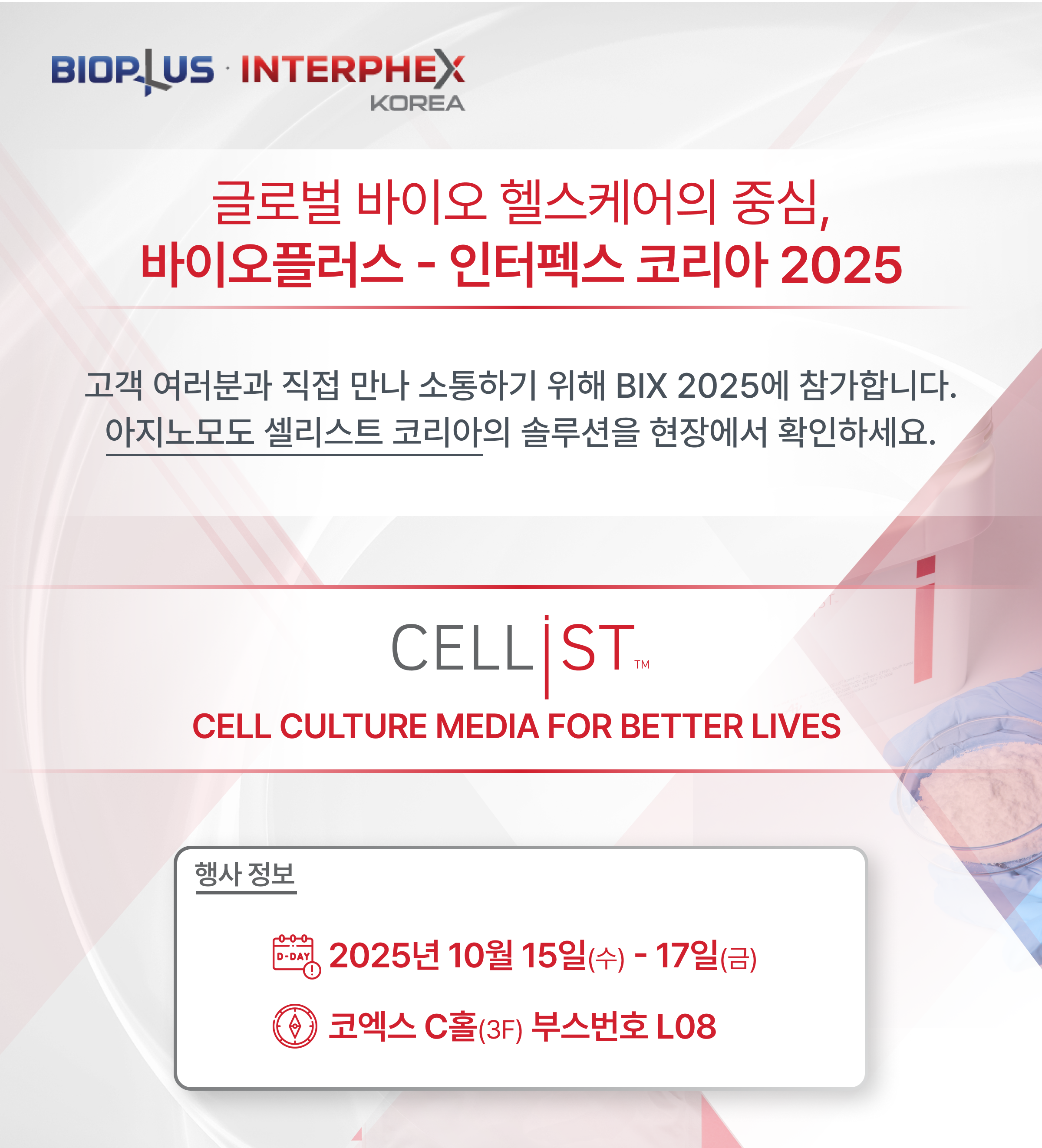 BIOPLUS · INTERPHEX KOREA

글로벌 바이오 헬스케어의 중심,
바이오플러스 - 인터펙스 코리아 2025

고객 여러분과 직접 만나 소통하기 위해 BIX 2025에 참가합니다.
아지노모도 셀리스트 코리아의 솔루션을 현장에서 확인하세요.

CELLiST™
CELL CULTURE MEDIA FOR BETTER LIVES

행사 정보

D-DAY 2025년 10월 15일(수) - 17일(금)

코엑스 C홀(3F) 부스번호 L08